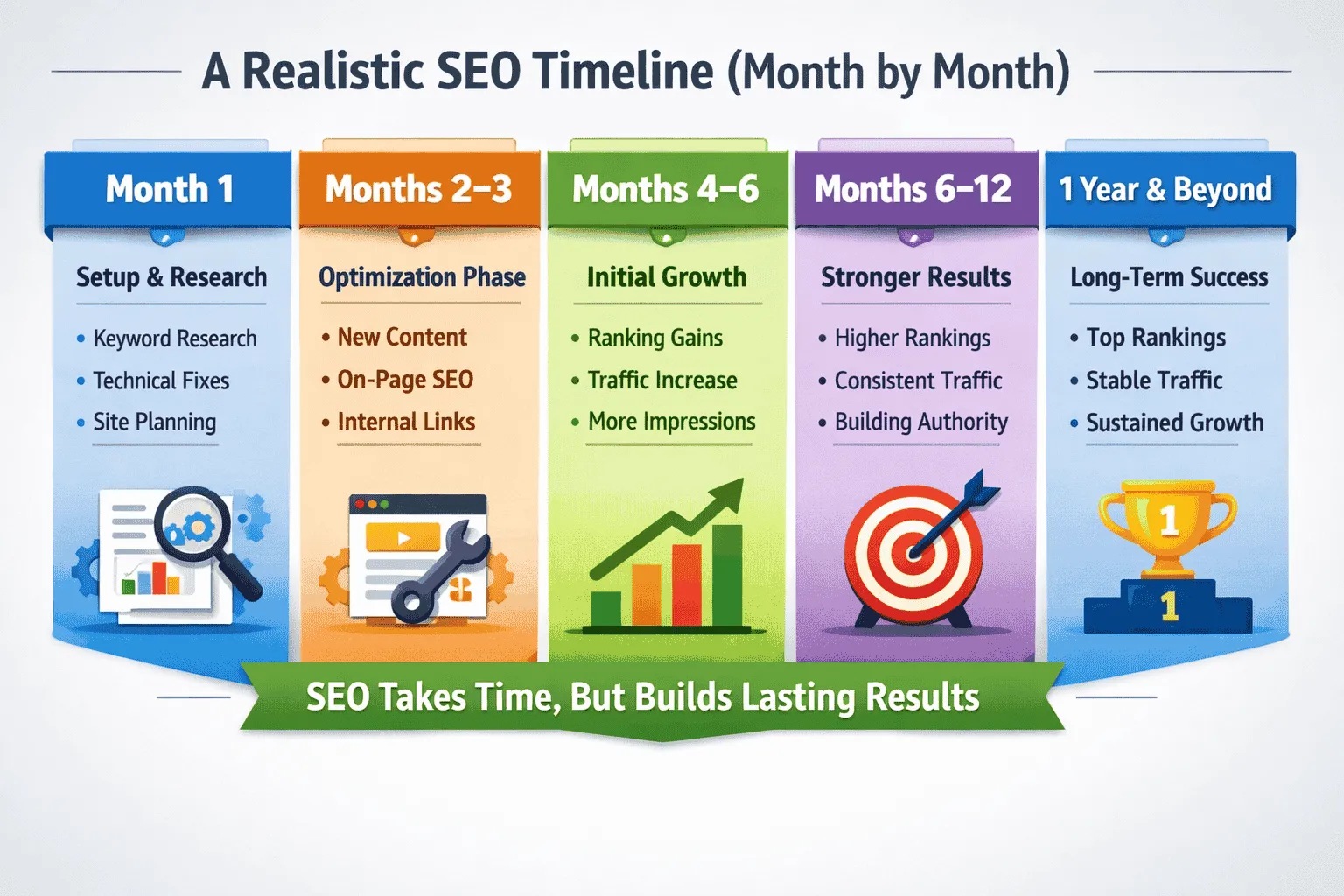 A Realistic SEO Timeline (Month by Month)

Month 1

Setup & Research

• Keyword Research
• Technical Fixes
• Site Planning

Months 2–3

Optimization Phase

• New Content
• On-Page SEO
• Internal Links

Months 4–6

Initial Growth

• Ranking Gains
• Traffic Increase
• More Impressions

Months 6–12

Stronger Results

• Higher Rankings
• Consistent Traffic
• Building Authority

1 Year & Beyond

Long-Term Success

• Top Rankings
• Stable Traffic
• Sustained Growth

1

1

SEO Takes Time, But Builds Lasting Results